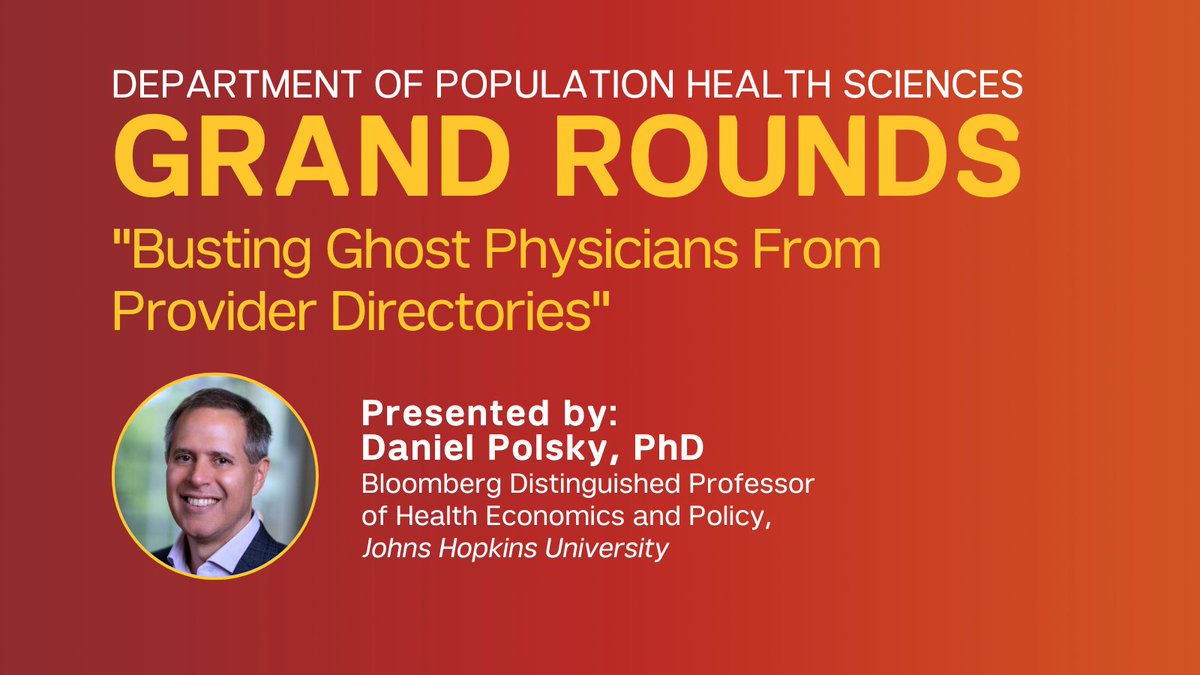 DEPARTMENT OF POPULATION HEALTH SCIENCES
GRAND ROUNDS
"Busting Ghost Physicians From Provider Directories"

Presented by:
Daniel Polsky, PhD
Bloomberg Distinguished Professor of Health Economics and Policy,
Johns Hopkins University